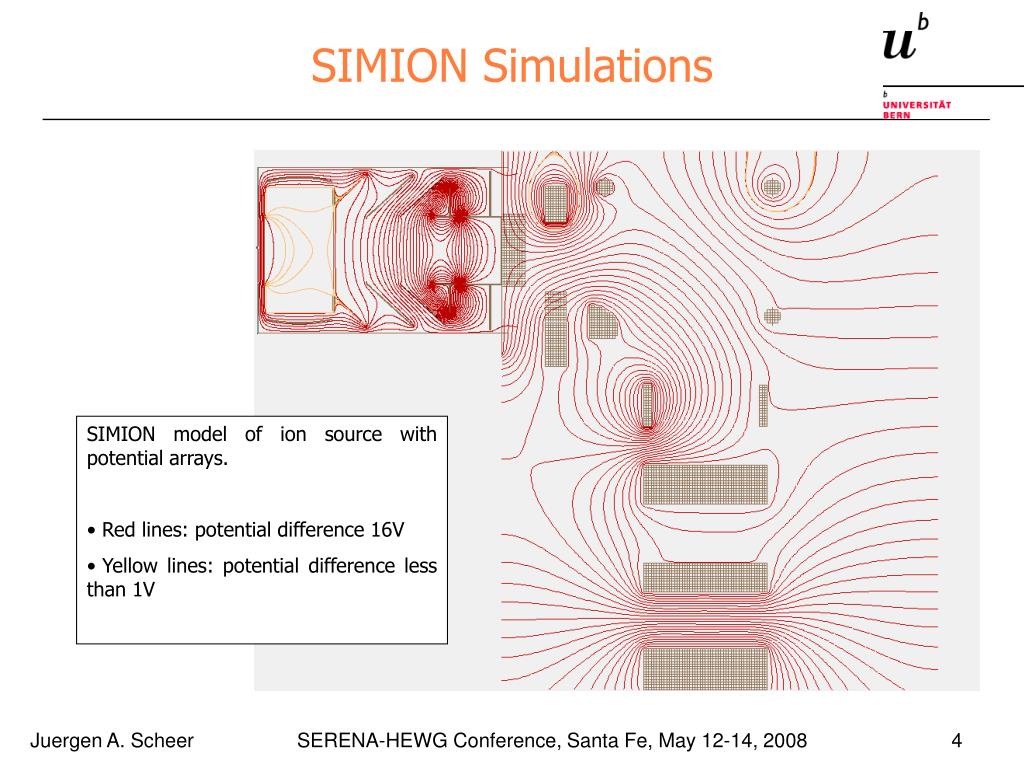 SIMION Simulations

$u^b$

b UNIVERSITÄT BERN

SIMION model of ion source with potential arrays.

• Red lines: potential difference 16V

• Yellow lines: potential difference less than 1V

Juergen A. Scheer

SERENA-HEWG Conference, Santa Fe, May 12-14, 2008

4